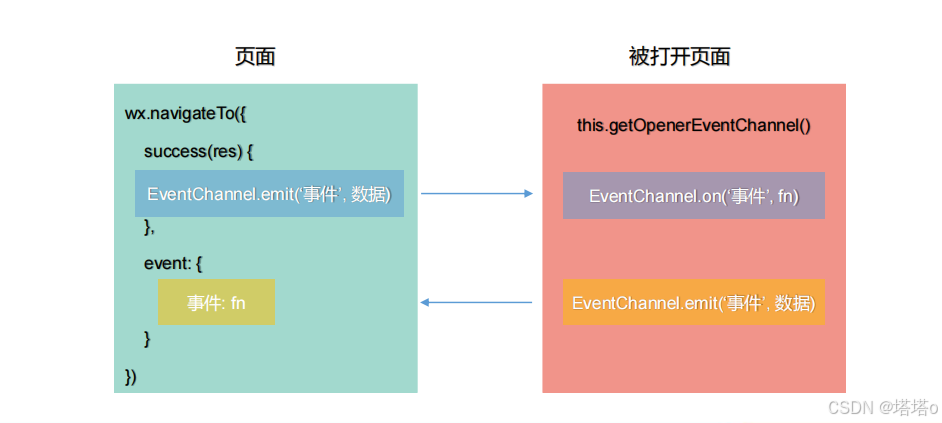 页面

wx.navigateTo({

success(res) {

EventChannel.emit('事件', 数据)

},

event: {

事件: fn

}

})

被打开页面

this.getOpenerEventChannel()

EventChannel.on('事件', fn)

EventChannel.emit('事件', 数据)

CSDN @塔塔o